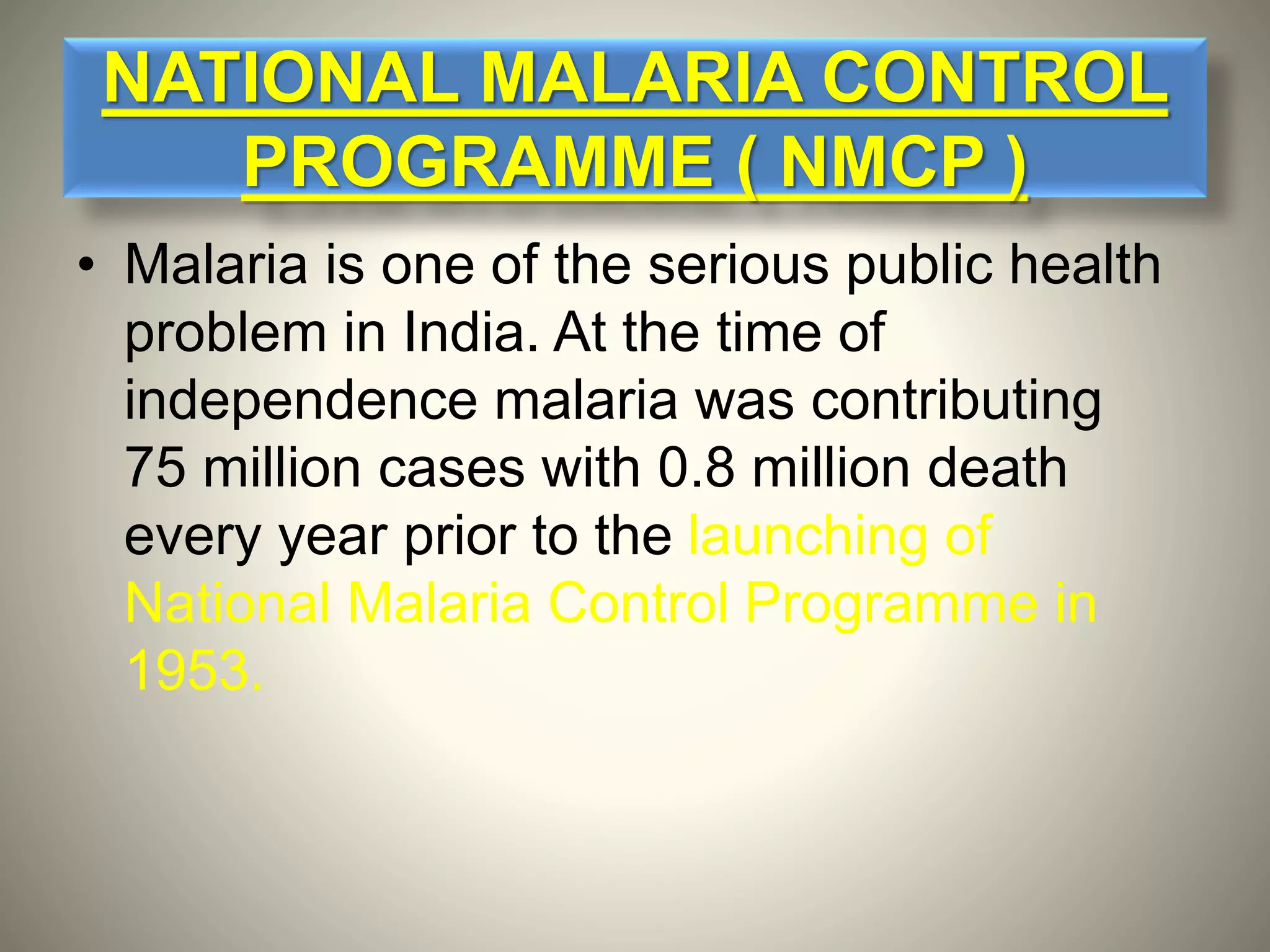 NATIONAL MALARIA CONTROL PROGRAMME ( NMCP )

• Malaria is one of the serious public health problem in India. At the time of independence malaria was contributing 75 million cases with 0.8 million death every year prior to the launching of National Malaria Control Programme in 1953.